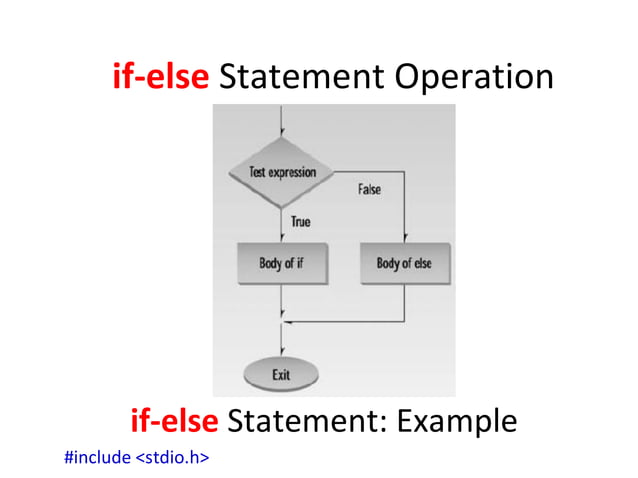 if-else Statement Operation

Test expression

False

True

Body of if

Body of else

Exit

if-else Statement: Example

#include <stdio.h>